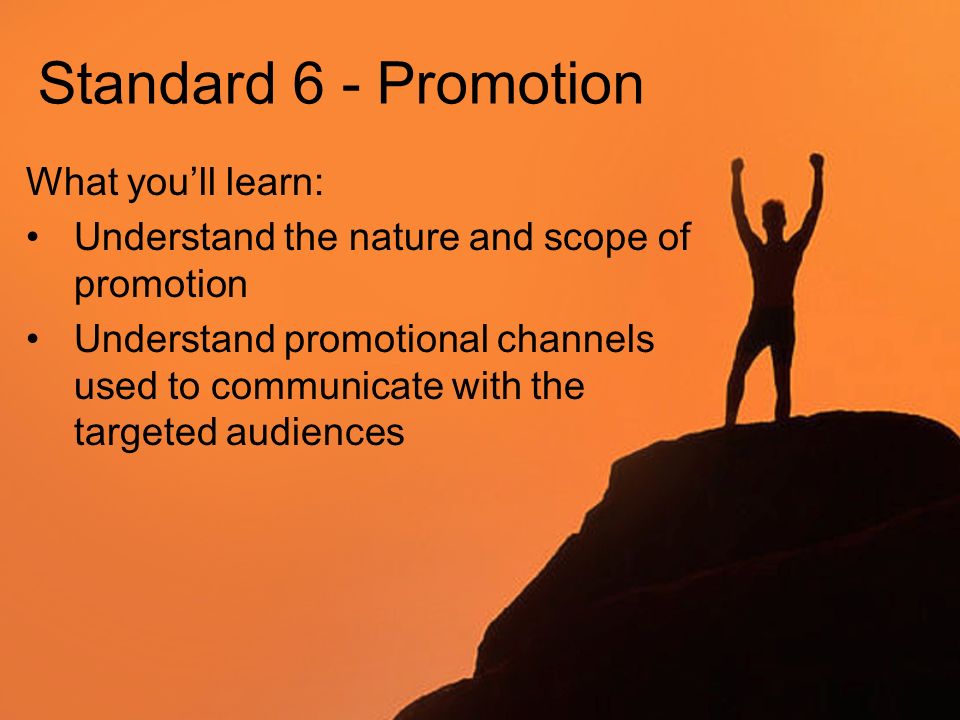 Standard 6 - Promotion

What you’ll learn:

• Understand the nature and scope of promotion
• Understand promotional channels used to communicate with the targeted audiences